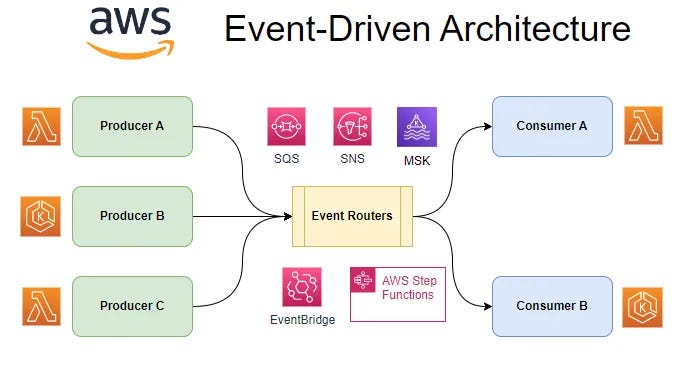 aws Event-Driven Architecture

Producer A

Producer B

Producer C

SQS

SNS

MSK

Event Routers

EventBridge

AWS Step Functions

Consumer A

Consumer B